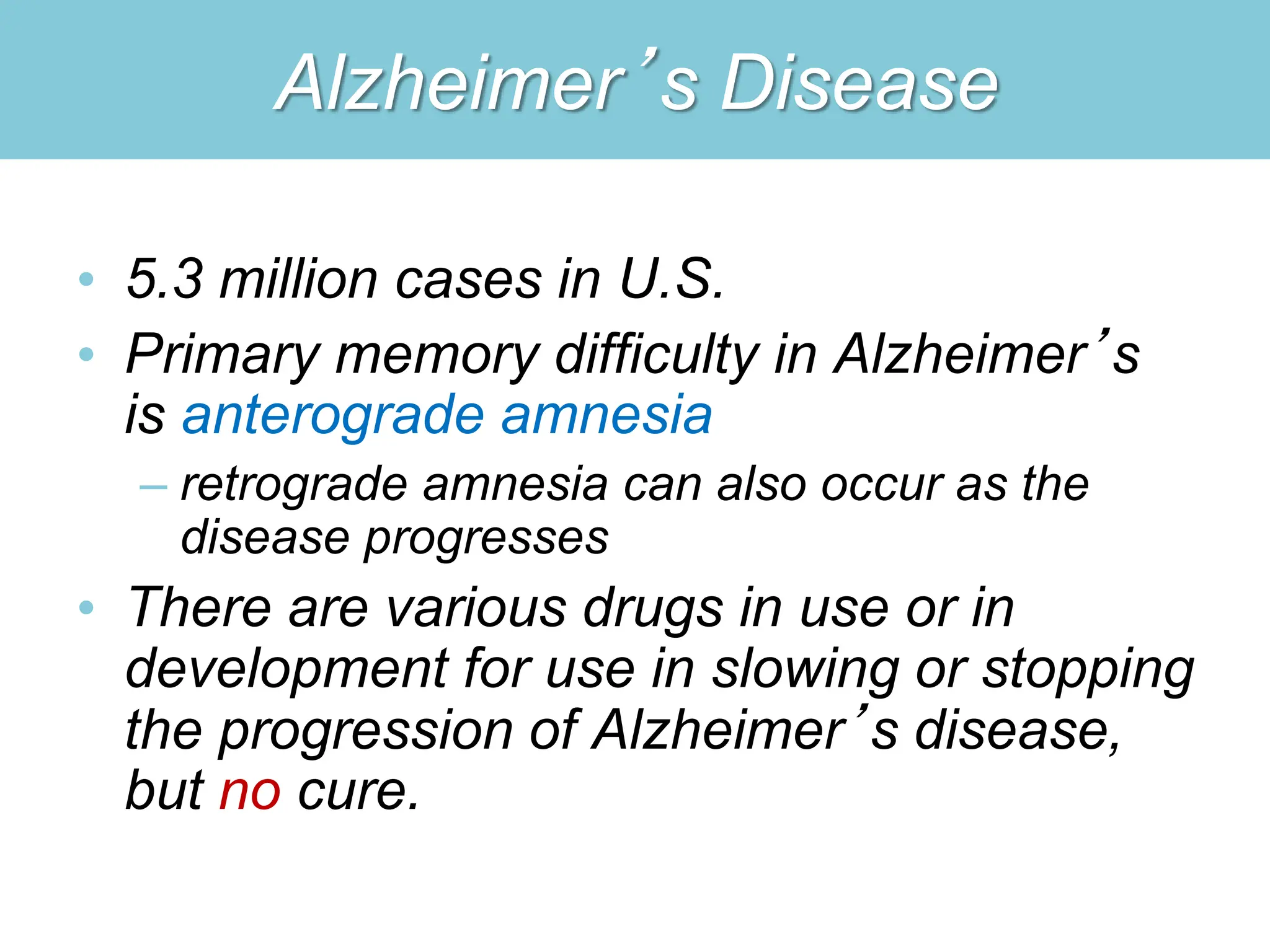 Alzheimer’s Disease

• 5.3 million cases in U.S.
• Primary memory difficulty in Alzheimer’s is anterograde amnesia
– retrograde amnesia can also occur as the disease progresses
• There are various drugs in use or in development for use in slowing or stopping the progression of Alzheimer’s disease, but no cure.